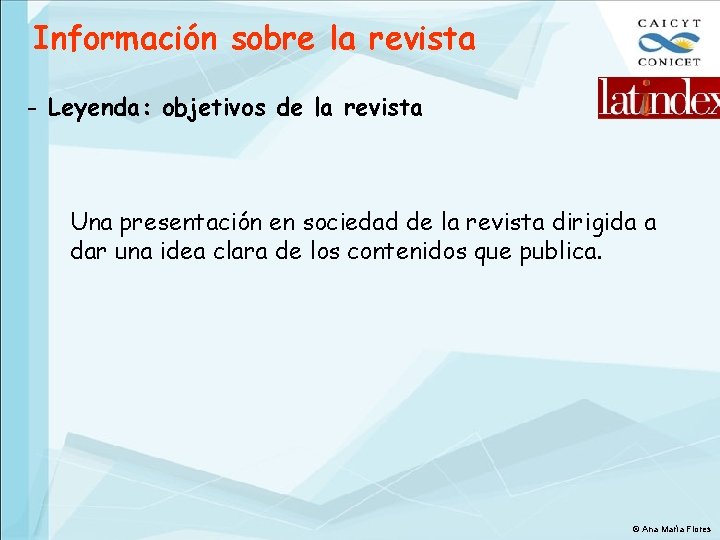 Información sobre la revista

CAICYT
CONICET

latindex

- Leyenda: objetivos de la revista

Una presentación en sociedad de la revista dirigida a dar una idea clara de los contenidos que publica.

© Ana María Flores